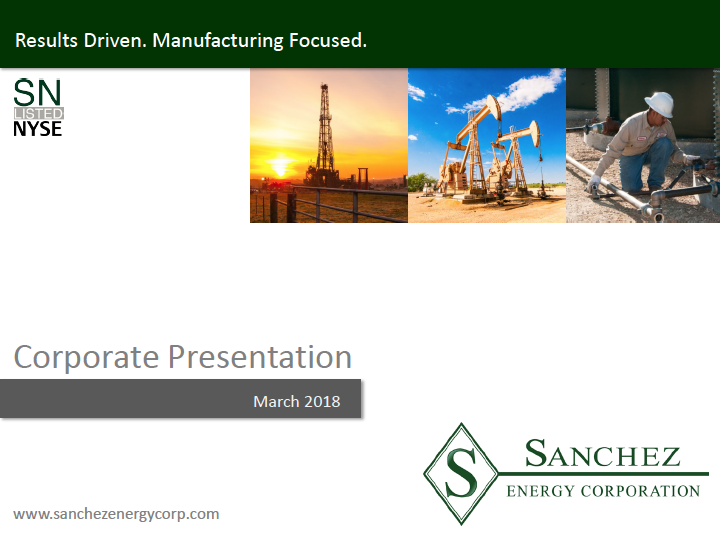 Results Driven. Manufacturing Focused.

SN
LISTED
NYSE

Corporate Presentation

March 2018

S
SANCHEZ
ENERGY CORPORATION

www.sanchezenergycorp.com